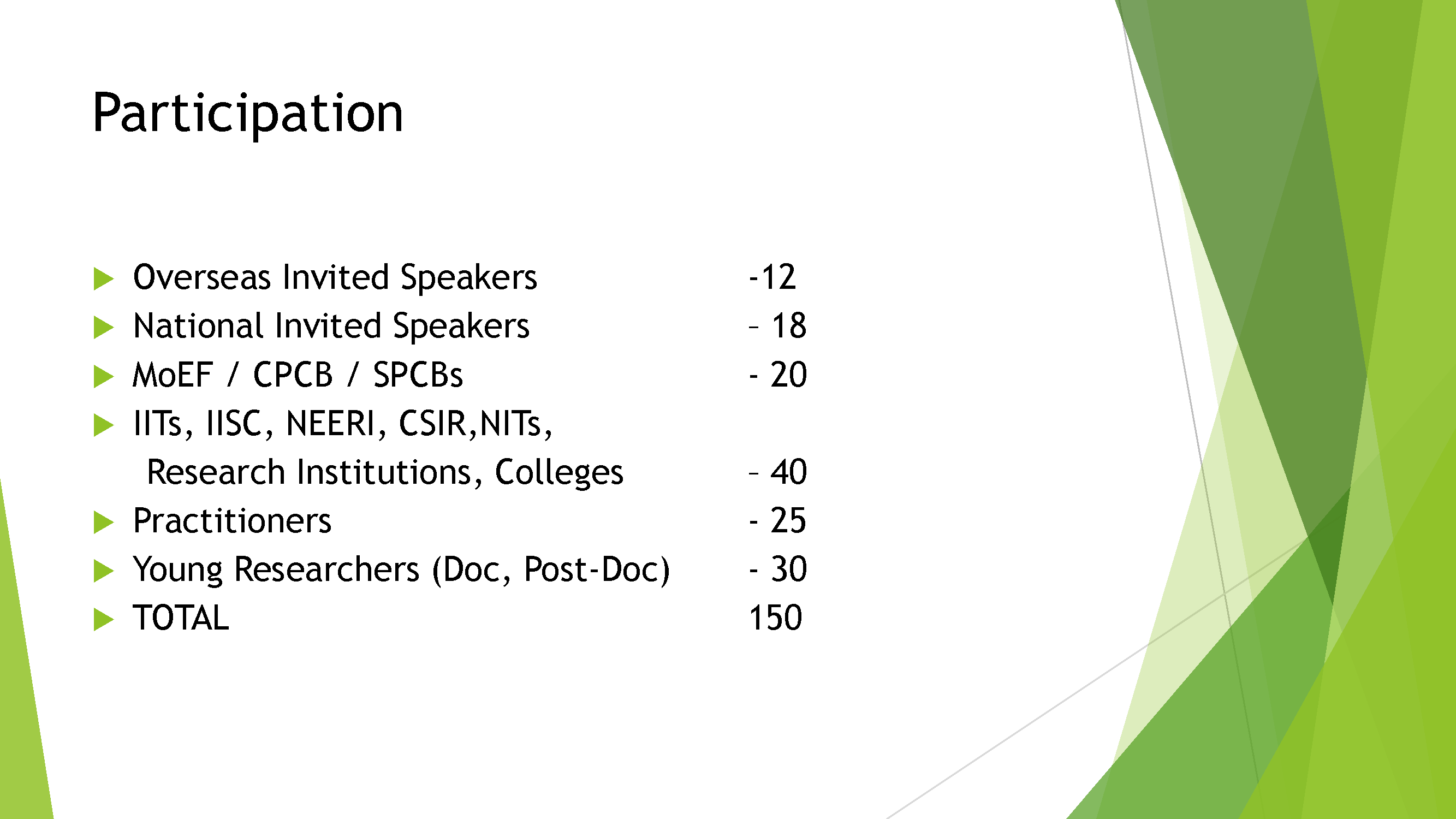 Participation

Overseas Invited Speakers -12
National Invited Speakers – 18
MoEF / CPCB / SPCBs - 20
IITs, IISC, NEERI, CSIR,NITs, Research Institutions, Colleges – 40
Practitioners - 25
Young Researchers (Doc, Post-Doc) - 30
TOTAL 150